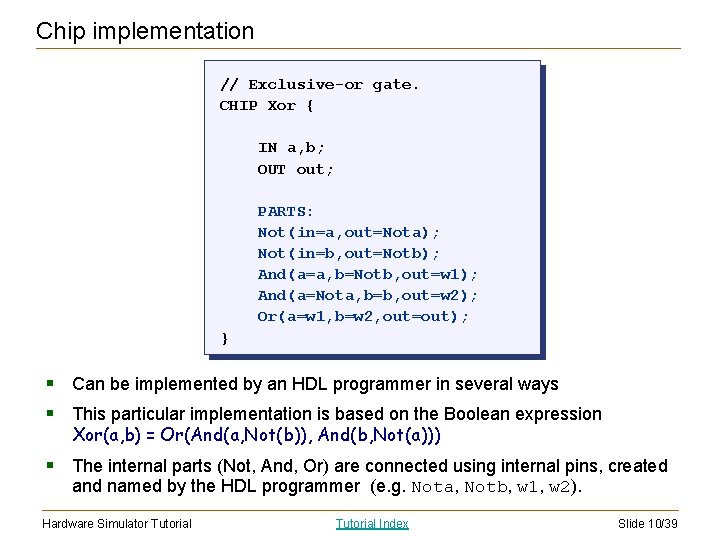 Chip implementation

// Exclusive-or gate.
CHIP Xor {

IN a,b;
OUT out;

PARTS:
Not(in=a,out=Nota);
Not(in=b,out=Notb);
And(a=a,b=Notb,out=w1);
And(a=Nota,b=b,out=w2);
Or(a=w1,b=w2,out=out);
}

▪ Can be implemented by an HDL programmer in several ways

▪ This particular implementation is based on the Boolean expression Xor(a,b) = Or(And(a,Not(b)), And(b,Not(a)))

▪ The internal parts (Not, And, Or) are connected using internal pins, created and named by the HDL programmer (e.g. Nota, Notb, w1, w2).

Hardware Simulator Tutorial

Tutorial Index

Slide 10/39